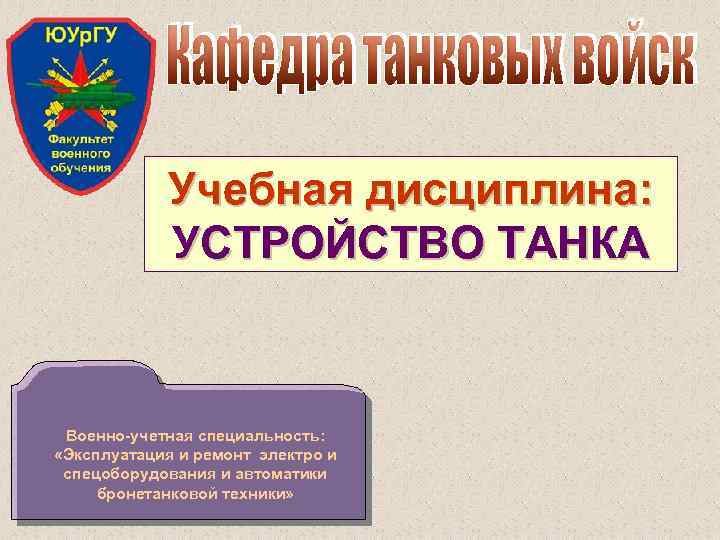 ЮУрГУ

Факультет военного обучения

Кафедра танковых войск

Учебная дисциплина:
УСТРОЙСТВО ТАНКА

Военно-учетная специальность: «Эксплуатация и ремонт электро и спецоборудования и автоматики бронетанковой техники»